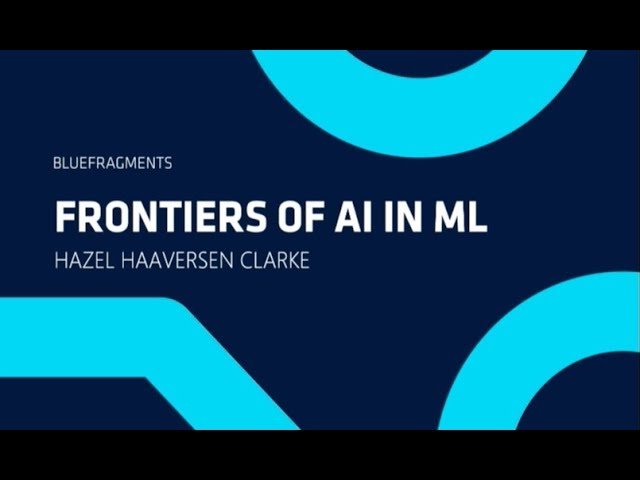 BLUEFRAGMENTS

FRONTIERS OF AI IN ML

HAZEL HAAVERSEN CLARKE